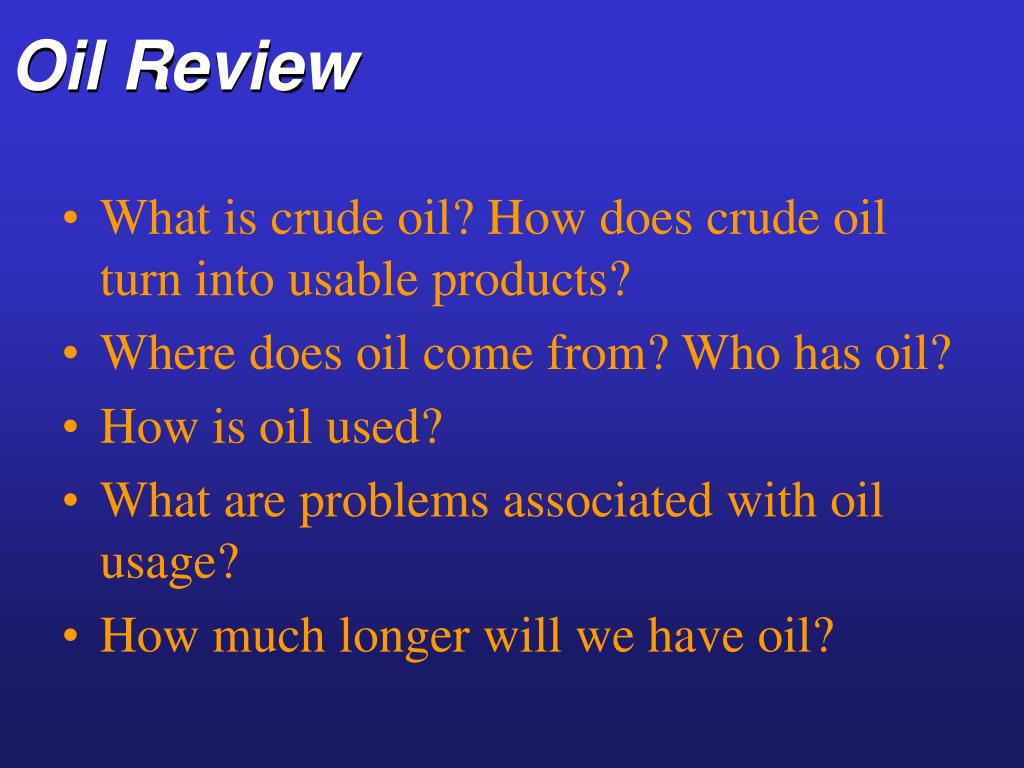 Oil Review

• What is crude oil? How does crude oil turn into usable products?
• Where does oil come from? Who has oil?
• How is oil used?
• What are problems associated with oil usage?
• How much longer will we have oil?